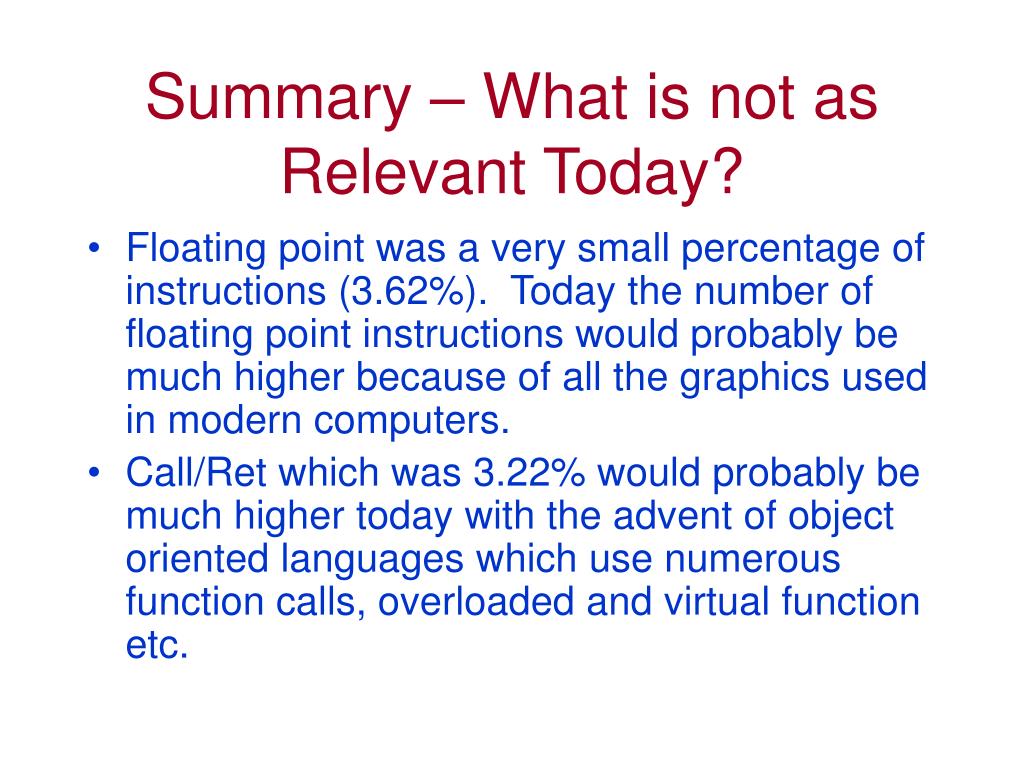 Summary – What is not as Relevant Today?

• Floating point was a very small percentage of instructions (3.62%). Today the number of floating point instructions would probably be much higher because of all the graphics used in modern computers.
• Call/Ret which was 3.22% would probably be much higher today with the advent of object oriented languages which use numerous function calls, overloaded and virtual function etc.